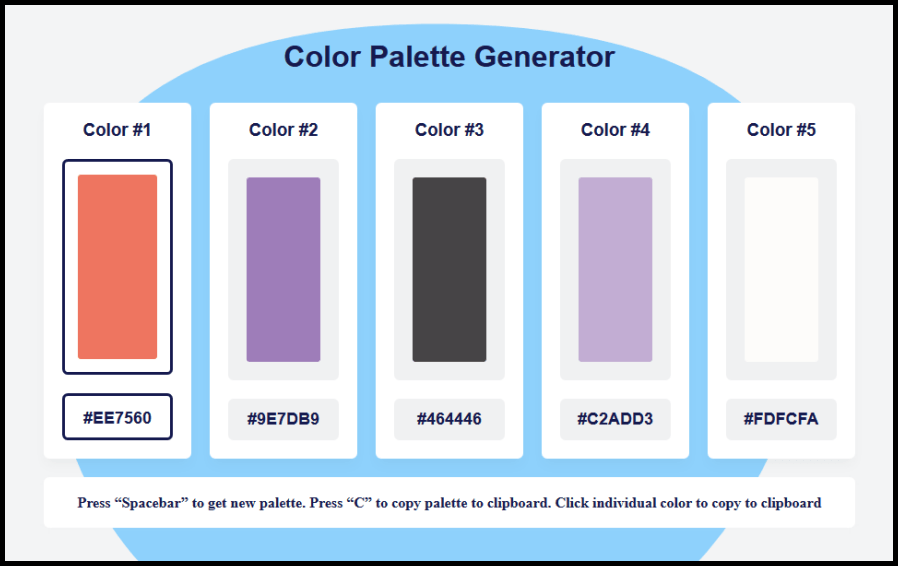 Color Palette Generator

Color #1

#EE7560

Color #2

#9E7DB9

Color #3

#464446

Color #4

#C2ADD3

Color #5

#FDFCFA

Press “Spacebar” to get new palette. Press “C” to copy palette to clipboard. Click individual color to copy to clipboard